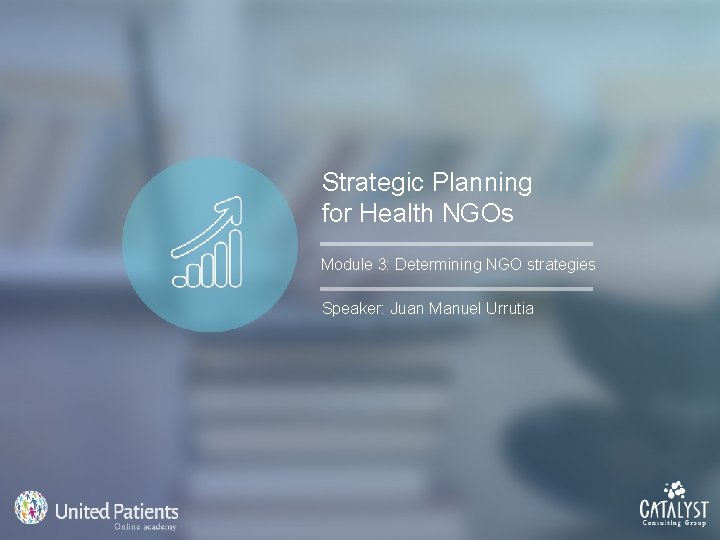 Strategic Planning for Health NGOs

Module 3: Determining NGO strategies

Speaker: Juan Manuel Urrutia

United Patients
Online academy

CATALYST
Consulting Group